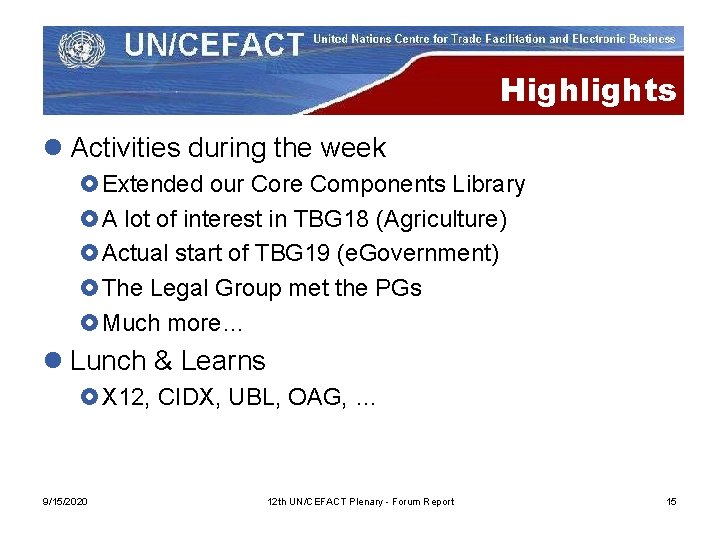 UN/CEFACT United Nations Centre for Trade Facilitation and Electronic Business

Highlights

Activities during the week

Extended our Core Components Library

A lot of interest in TBG18 (Agriculture)

Actual start of TBG19 (eGovernment)

The Legal Group met the PGs

Much more…

Lunch & Learns

X12, CIDX, UBL, OAG, …

9/15/2020

12th UN/CEFACT Plenary - Forum Report

15